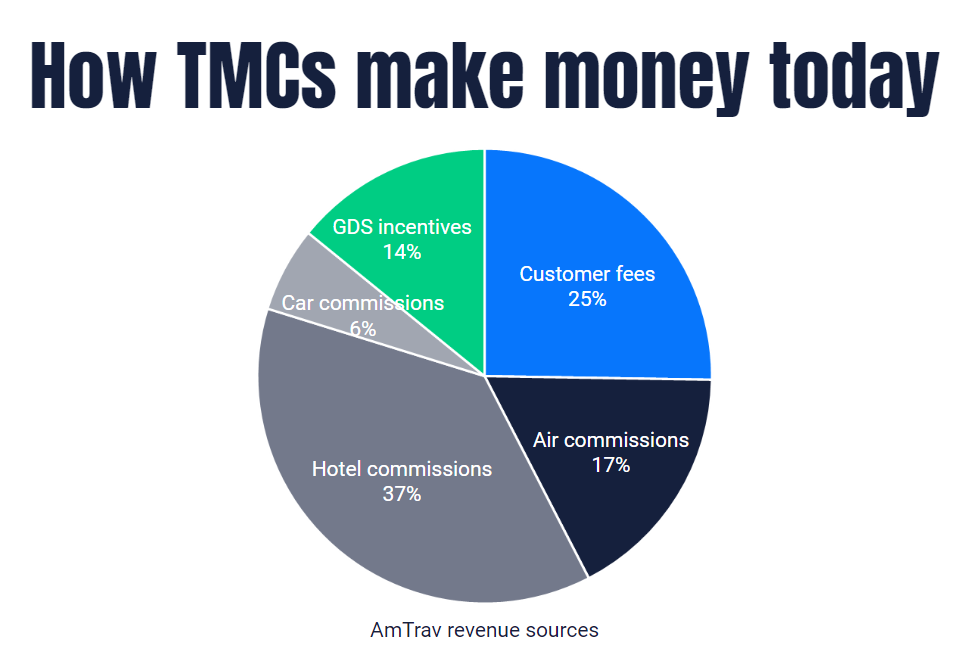 How TMCs make money today

GDS incentives
14%

Customer fees
25%

Car commissions
6%

Air commissions
17%

Hotel commissions
37%

AmTrav revenue sources